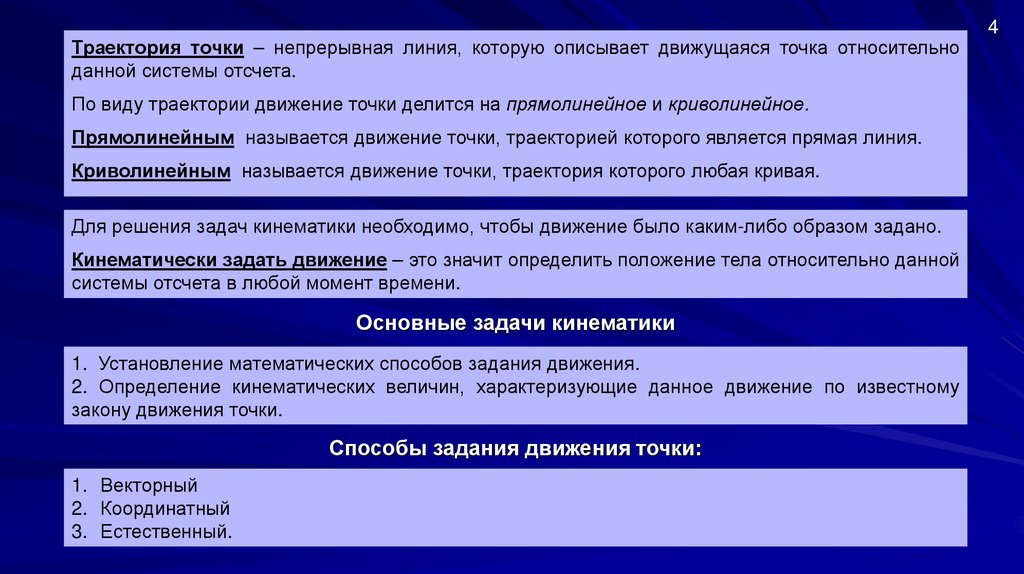 4

Траектория точки – непрерывная линия, которую описывает движущаяся точка относительно данной системы отсчета.

По виду траектории движение точки делится на прямолинейное и криволинейное.

Прямолинейным называется движение точки, траекторией которого является прямая линия.

Криволинейным называется движение точки, траектория которого любая кривая.

Для решения задач кинематики необходимо, чтобы движение было каким-либо образом задано.

Кинематически задать движение – это значит определить положение тела относительно данной системы отсчета в любой момент времени.

Основные задачи кинематики

1. Установление математических способов задания движения.
2. Определение кинематических величин, характеризующие данное движение по известному закону движения точки.

Способы задания движения точки:

1. Векторный
2. Координатный
3. Естественный.